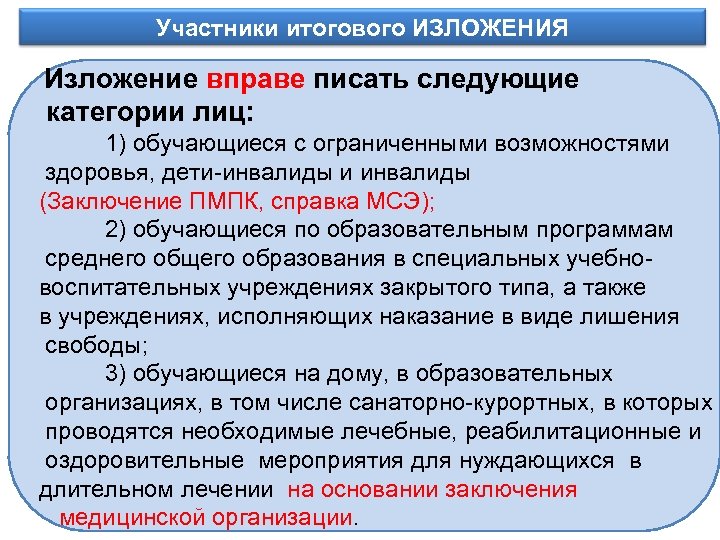 Участники итогового ИЗЛОЖЕНИЯ

Изложение вправе писать следующие категории лиц:

1) обучающиеся с ограниченными возможностями здоровья, дети-инвалиды и инвалиды (Заключение ПМПК, справка МСЭ);

2) обучающиеся по образовательным программам среднего общего образования в специальных учебно-воспитательных учреждениях закрытого типа, а также в учреждениях, исполняющих наказание в виде лишения свободы;

3) обучающиеся на дому, в образовательных организациях, в том числе санаторно-курортных, в которых проводятся необходимые лечебные, реабилитационные и оздоровительные мероприятия для нуждающихся в длительном лечении на основании заключения медицинской организации.